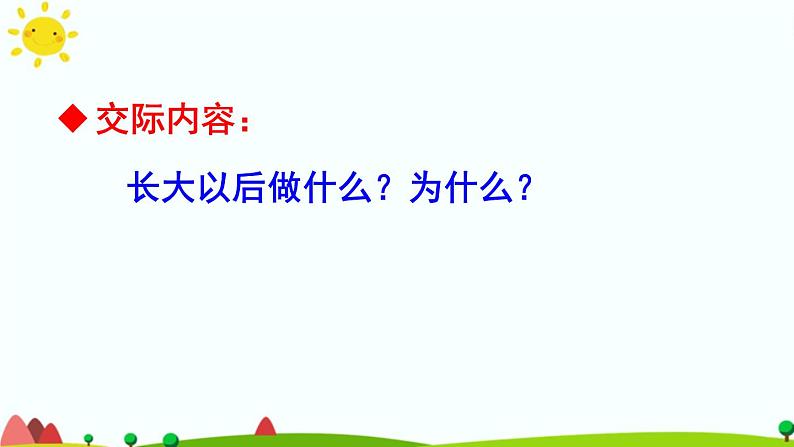 ◆ 交际内容：

长大以后做什么？为什么？